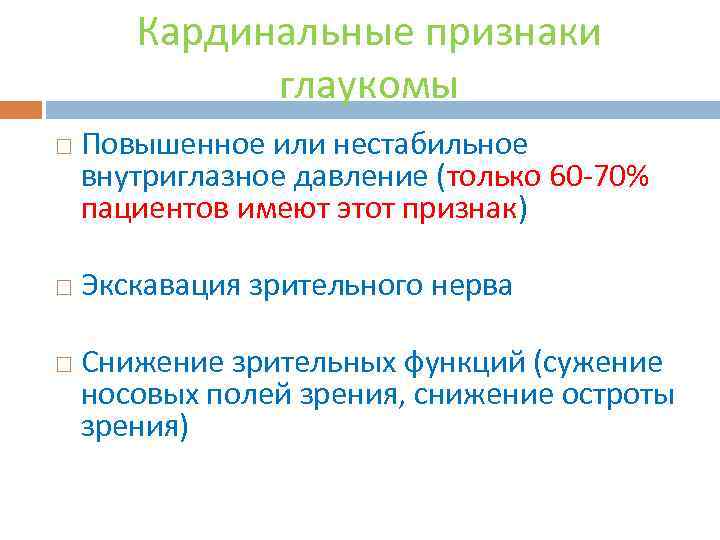 Кардинальные признаки глаукомы

□ Повышенное или нестабильное внутриглазное давление (только 60-70% пациентов имеют этот признак)

□ Экскавация зрительного нерва

□ Снижение зрительных функций (сужение носовых полей зрения, снижение остроты зрения)